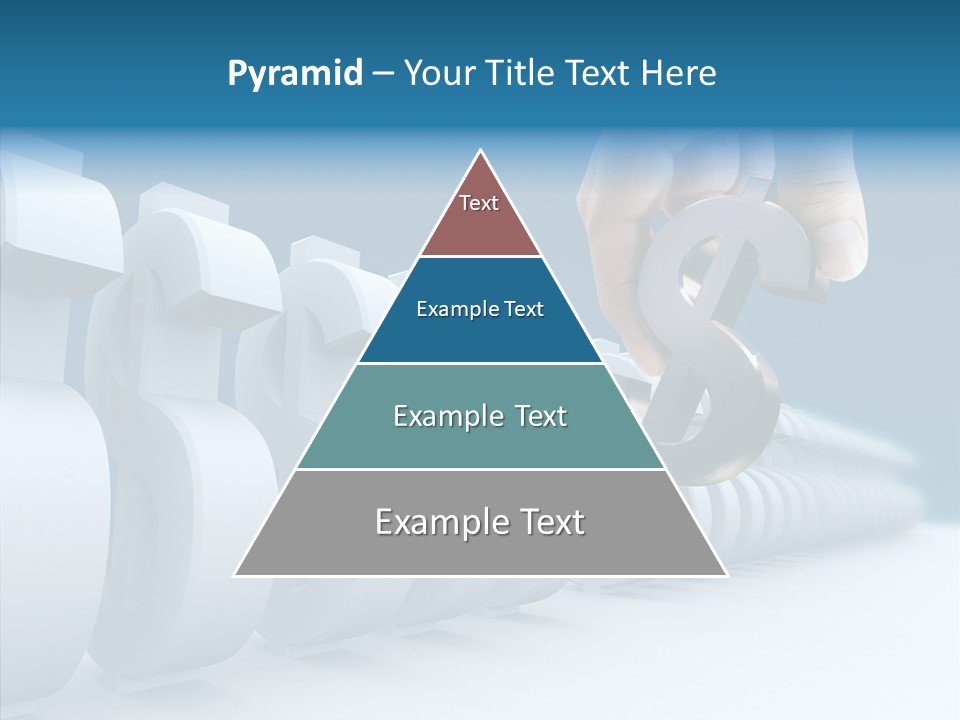 Pyramid – Your Title Text Here

Text

Example Text

Example Text

Example Text